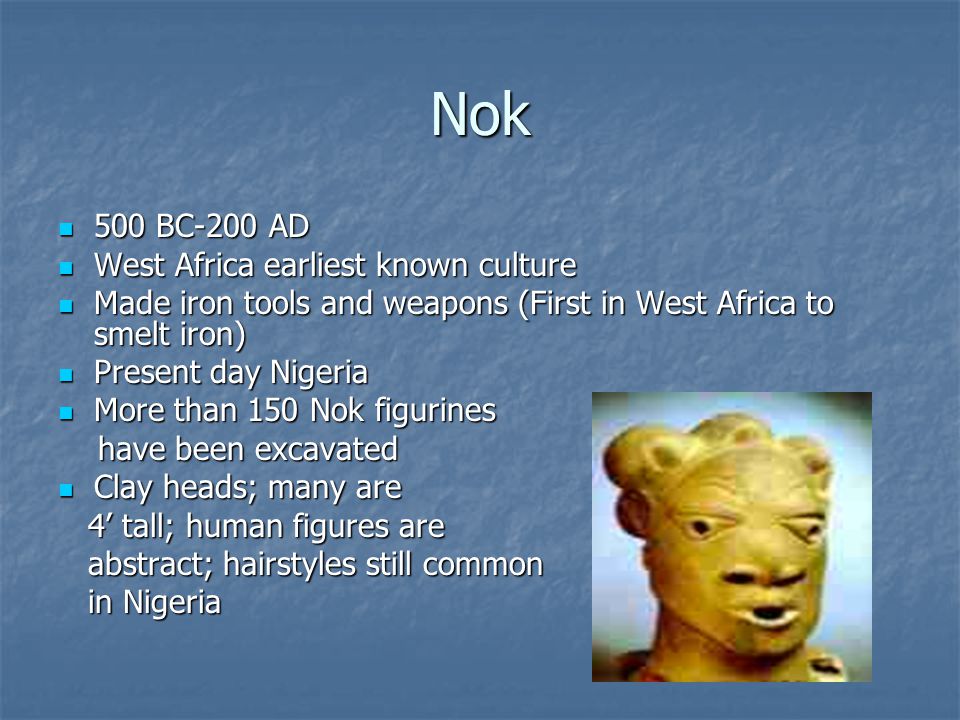 Nok

- 500 BC-200 AD
- West Africa earliest known culture
- Made iron tools and weapons (First in West Africa to smelt iron)
- Present day Nigeria
- More than 150 Nok figurines have been excavated
- Clay heads; many are 4’ tall; human figures are abstract; hairstyles still common in Nigeria